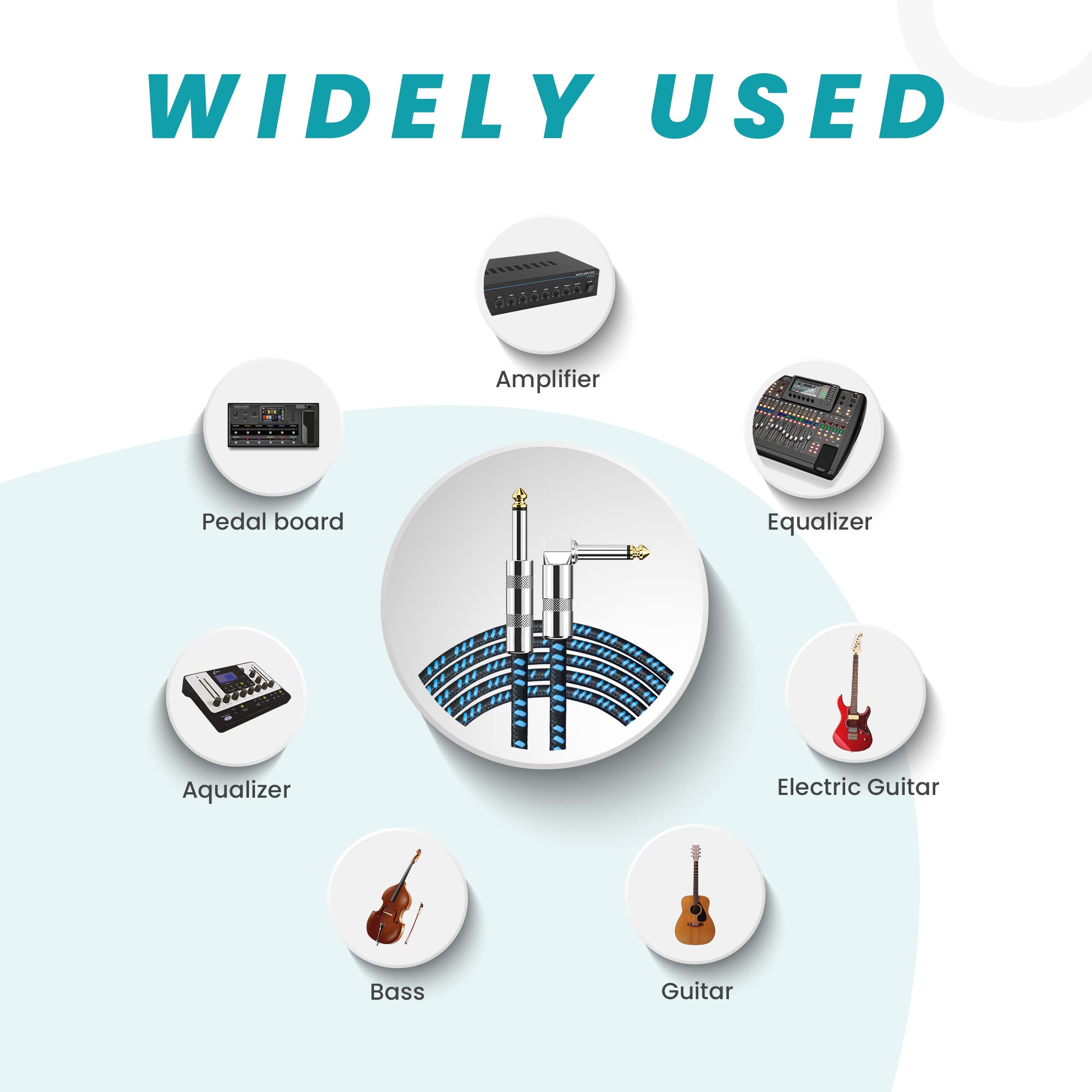 WIDELY USED

Amplifier

Pedal board

Equalizer

Aqualizer

Electric Guitar

Bass

Guitar